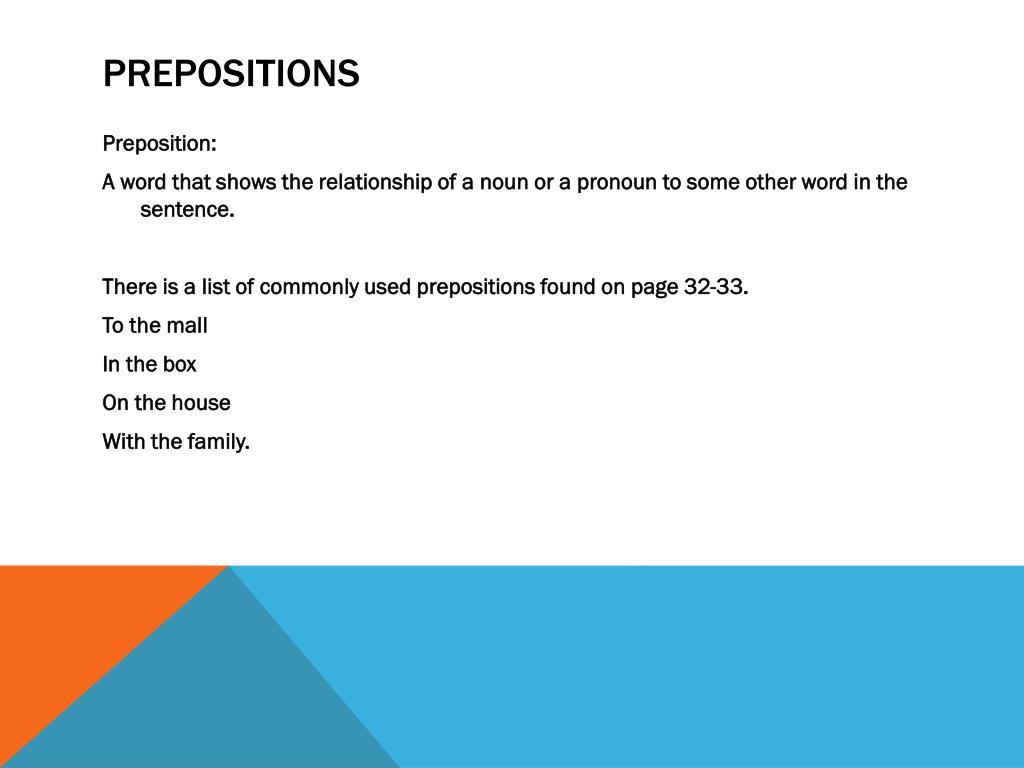 PREPOSITIONS

Preposition:

A word that shows the relationship of a noun or a pronoun to some other word in the sentence.

There is a list of commonly used prepositions found on page 32-33.

To the mall

In the box

On the house

With the family.